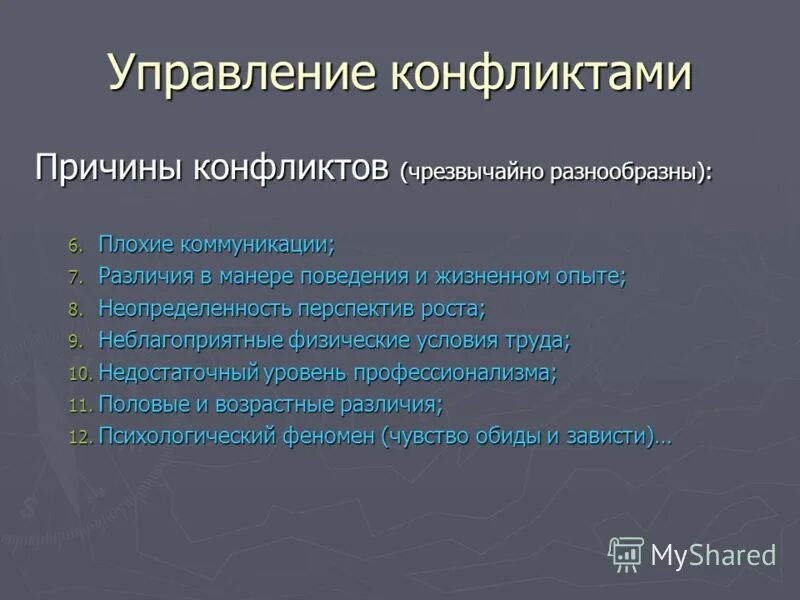 Управление конфликтами

Причины конфликтов (чрезвычайно разнообразны):

6. Плохие коммуникации;
7. Различия в манере поведения и жизненном опыте;
8. Неопределенность перспектив роста;
9. Неблагоприятные физические условия труда;
10. Недостаточный уровень профессионализма;
11. Половые и возрастные различия;
12. Психологический феномен (чувство обиды и зависти)…

MyShared